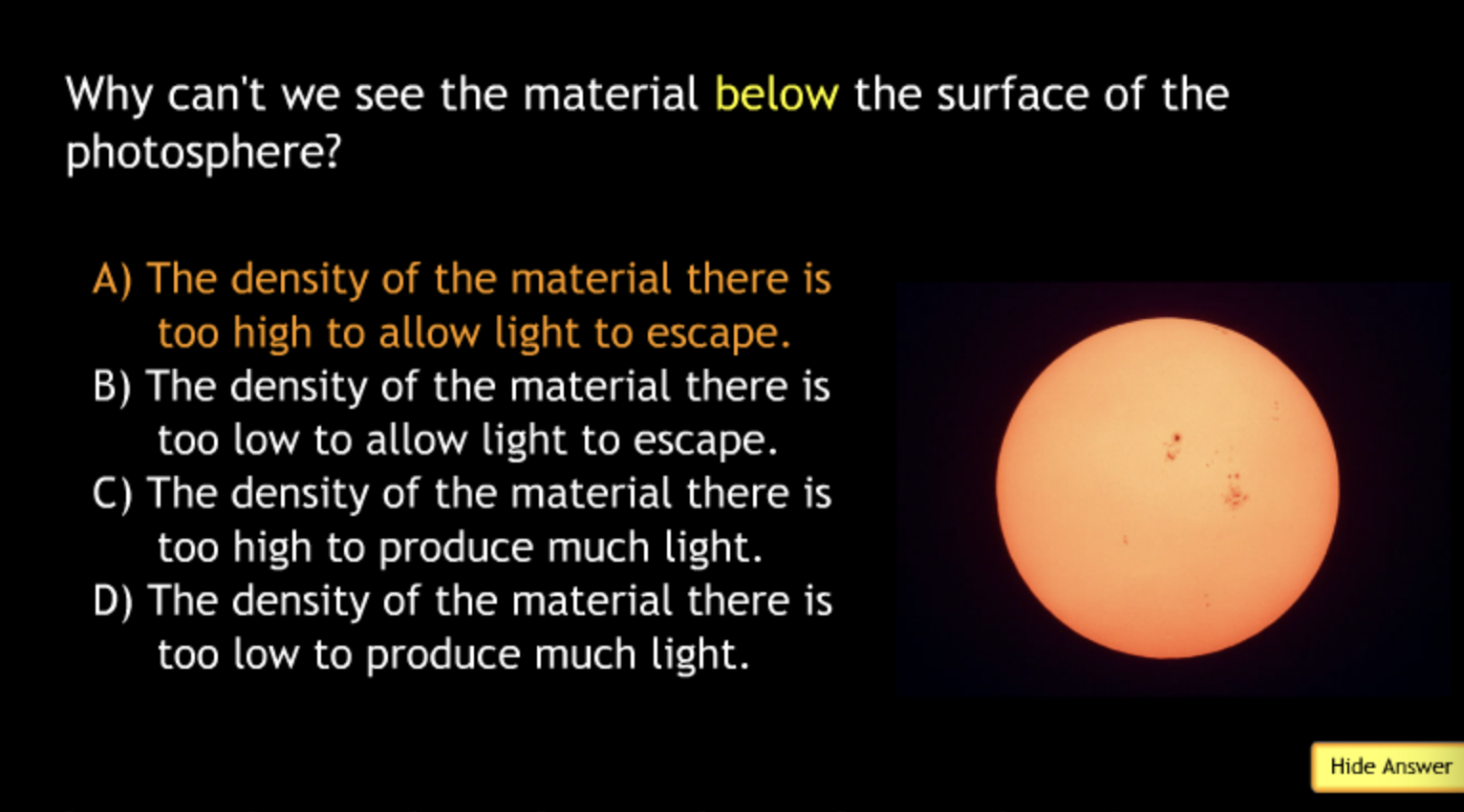 Why can't we see the material below the surface of the photosphere?

A) The density of the material there is too high to allow light to escape.
B) The density of the material there is too low to allow light to escape.
C) The density of the material there is too high to produce much light.
D) The density of the material there is too low to produce much light.

Hide Answer